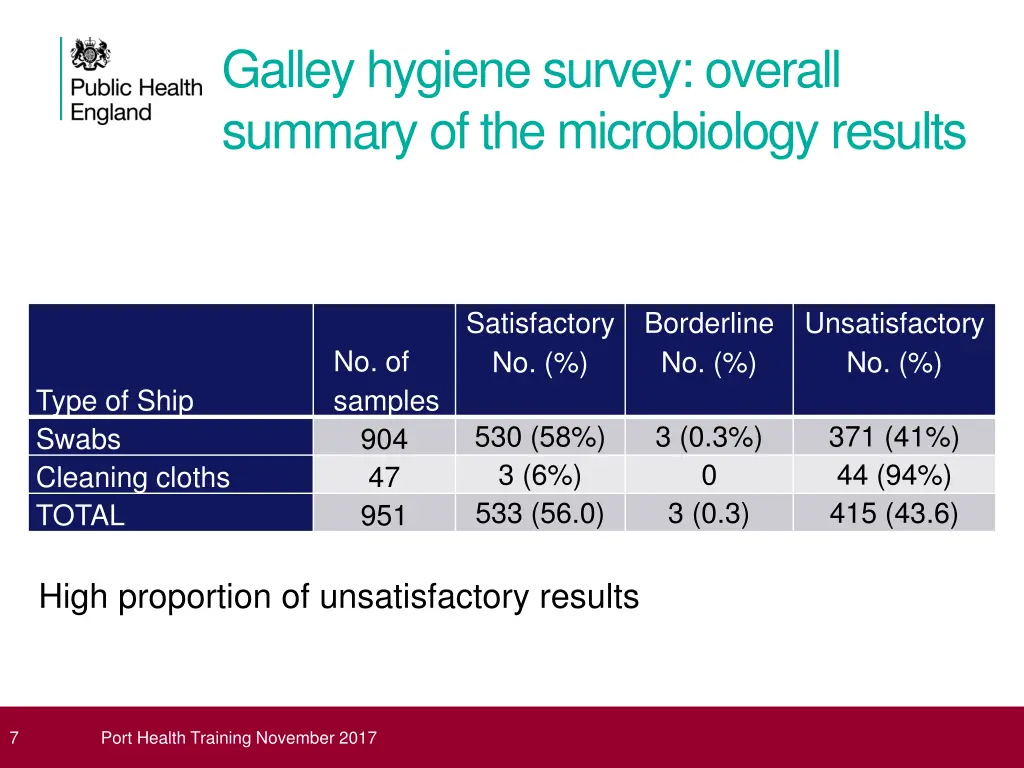 Public Health England

Galley hygiene survey: overall summary of the microbiology results

| Type of Ship | No. of samples | Satisfactory No. (%) | Borderline No. (%) | Unsatisfactory No. (%) |
|---|---|---|---|---|
| Swabs | 904 | 530 (58%) | 3 (0.3%) | 371 (41%) |
| Cleaning cloths | 47 | 3 (6%) | 0 | 44 (94%) |
| TOTAL | 951 | 533 (56.0) | 3 (0.3) | 415 (43.6) |

High proportion of unsatisfactory results

7 Port Health Training November 2017